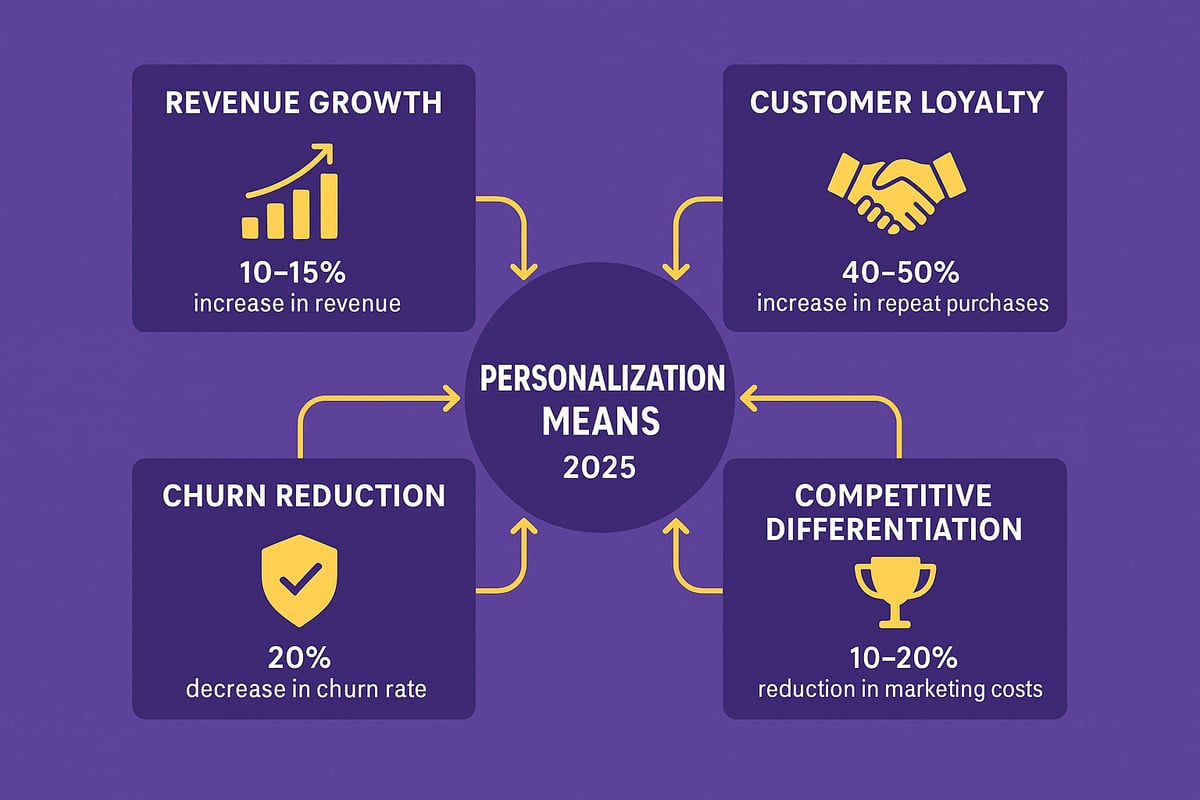 REVENUE GROWTH

10–15%
increase in revenue

CUSTOMER LOYALTY

40–50%
increase in repeat purchases

PERSONALIZATION MEANS
2025

CHURN REDUCTION

20%
decrease in churn rate

COMPETITIVE DIFFERENTIATION

10–20%
reduction in marketing costs